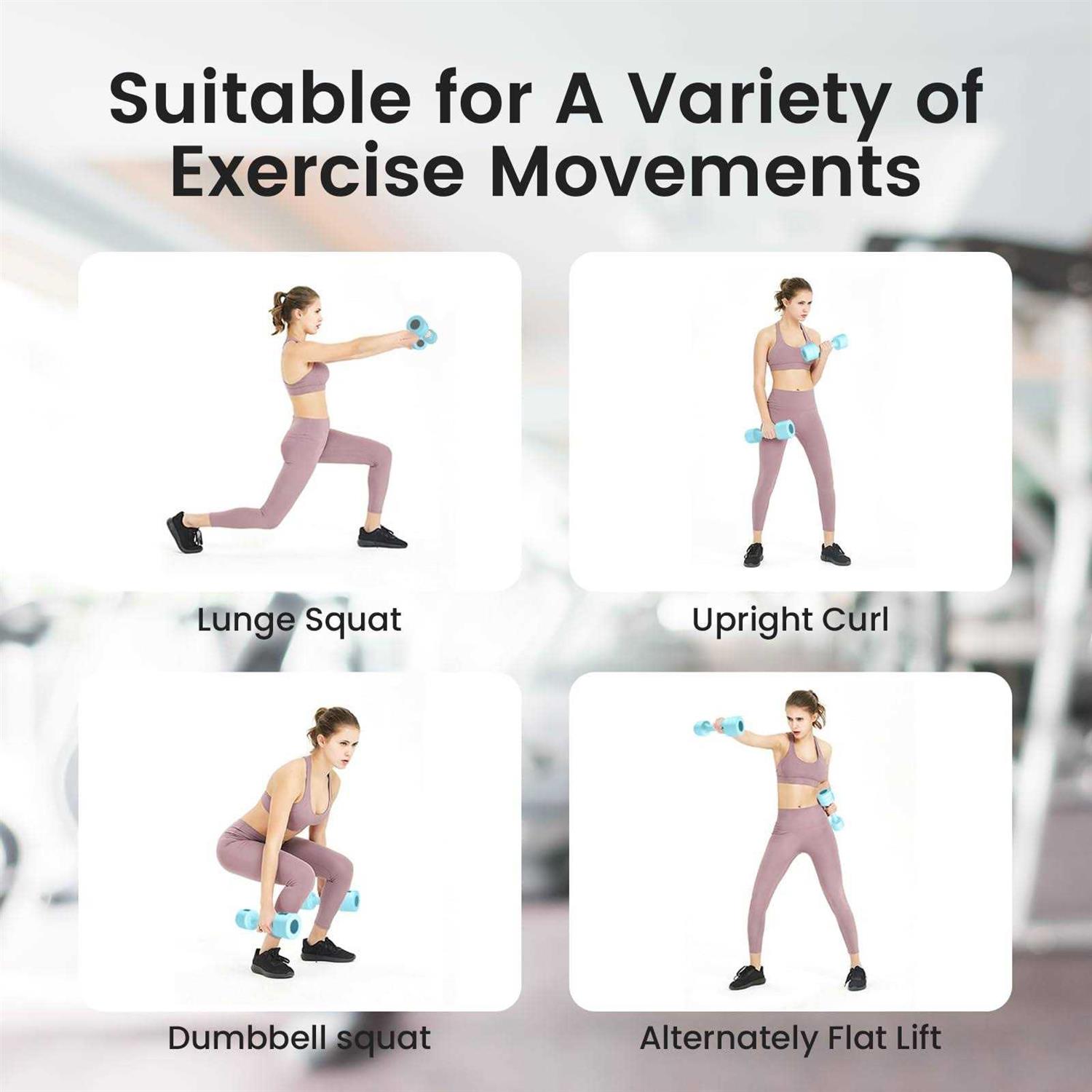 Suitable for A Variety of Exercise Movements

Lunge Squat

Upright Curl

Dumbbell squat

Alternately Flat Lift